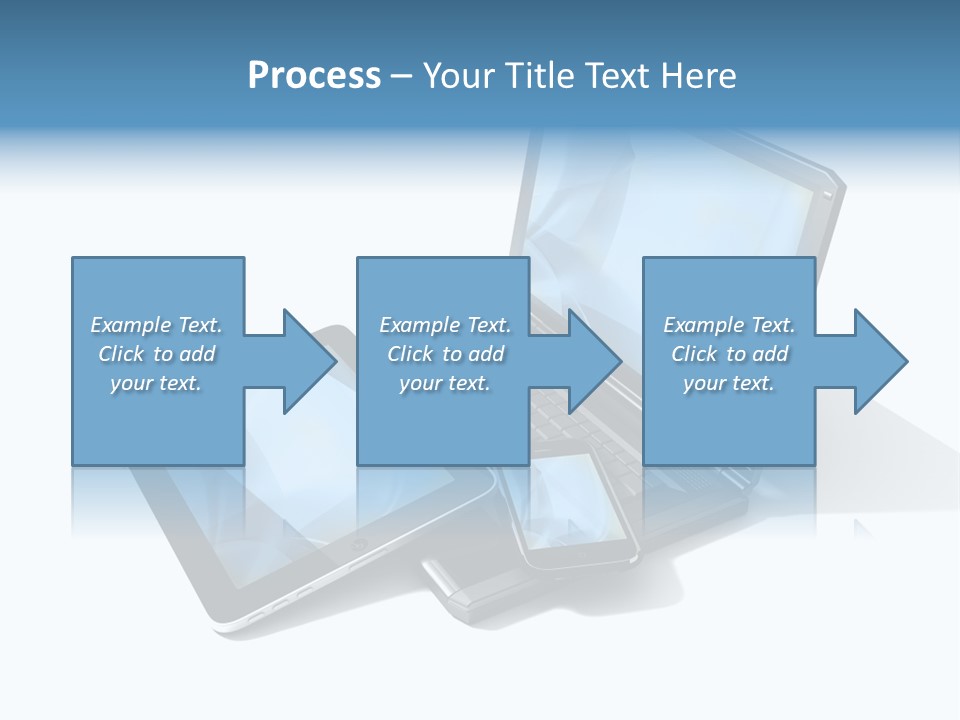 Process – Your Title Text Here

Example Text. Click to add your text.

Example Text. Click to add your text.

Example Text. Click to add your text.